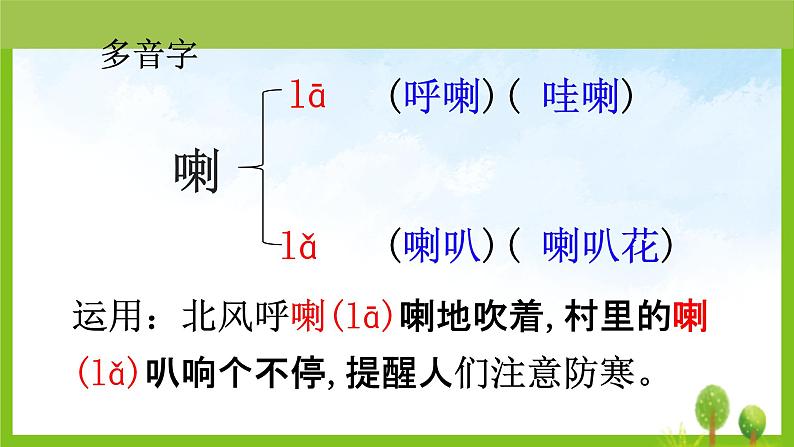 多音字

喇

lā （呼喇）（ 哇喇）

lǎ （喇叭）（ 喇叭花）

运用：北风呼喇(lā)喇地吹着，村里的喇(lǎ)叭响个不停，提醒人们注意防寒。